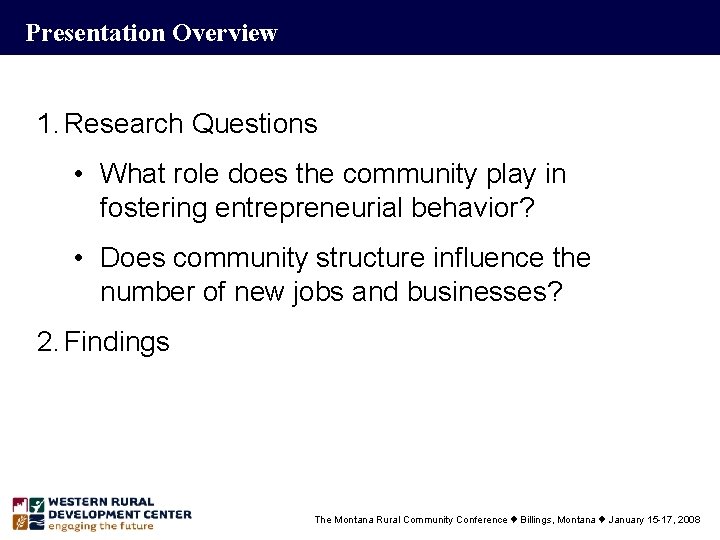 Presentation Overview

1. Research Questions

• What role does the community play in fostering entrepreneurial behavior?

• Does community structure influence the number of new jobs and businesses?

2. Findings

WESTERN RURAL DEVELOPMENT CENTER
engaging the future

The Montana Rural Community Conference ♦ Billings, Montana ♦ January 15-17, 2008